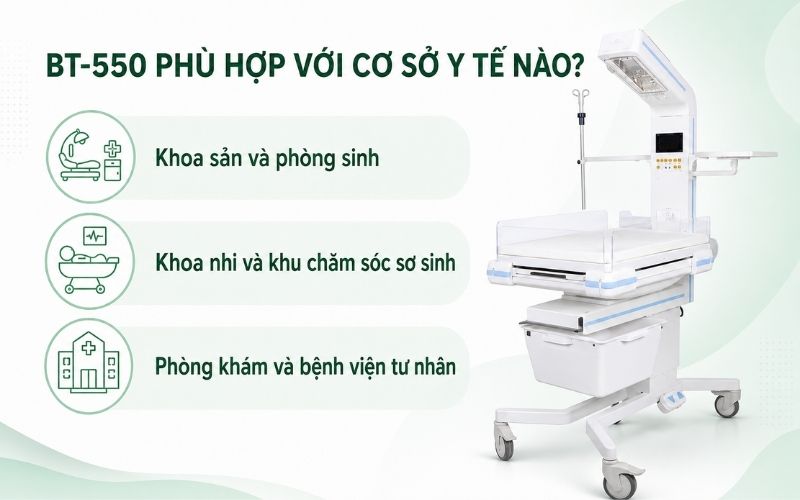 BT-550 PHÙ HỢP VỚI CƠ SỞ Y TẾ NÀO?

Khoa sản và phòng sinh

Khoa nhi và khu chăm sóc sơ sinh

Phòng khám và bệnh viện tư nhân